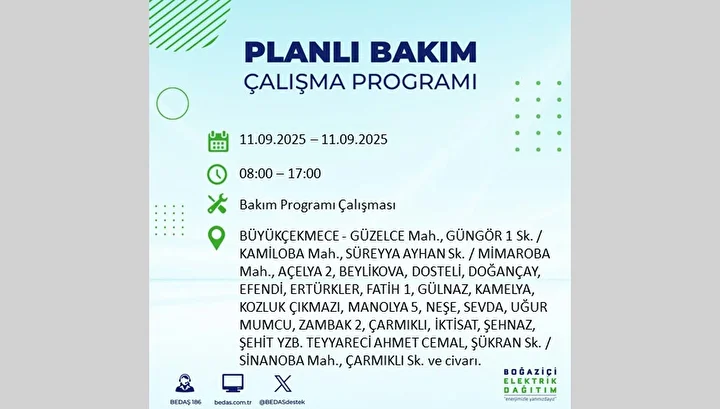 PLANLI BAKIM
ÇALIŞMA PROGRAMI

11.09.2025 – 11.09.2025

08:00 – 17:00

Bakım Programı Çalışması

BÜYÜKÇEKMECE - GÜZELCE Mah., GÜNGÖR 1 Sk. / KAMİLOBA Mah., SÜREYYA AYHAN Sk. / MİMAROBA Mah., AÇELYA 2, BEYLİKOVA, DOSTELİ, DOĞANÇAY, EFENDİ, ERTÜRKLER, FATİH 1, GÜLNAZ, KAMELYA, KOZLUK ÇIKMAZI, MANOLYA 5, NEŞE, SEVDA, UĞUR MUMCU, ZAMBAK 2, ÇARMIKLI, İKTİSAT, ŞEHNAZ, ŞEHİT YZB. TEYYARECİ AHMET CEMAL, ŞÜKRAN Sk. / SİNANOBA Mah., ÇARMIKLI Sk. ve civarı.

BEDAŞ 186
bedas.com.tr
@BEDASdestek

BOĞAZİÇİ ELEKTRİK DAĞITIM
"enerjimizle yanınızdayız"